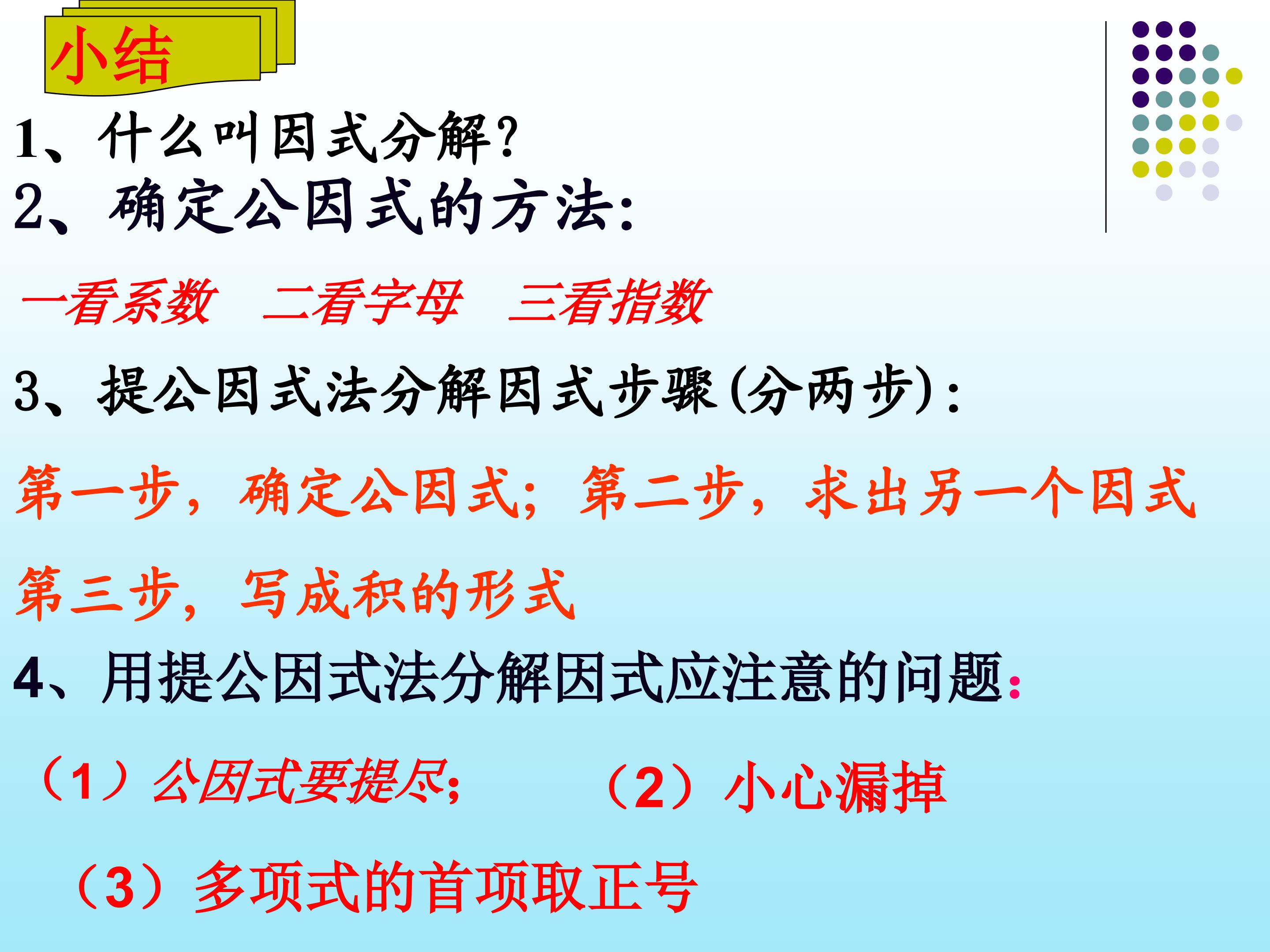 小结

1、什么叫因式分解?

2、确定公因式的方法:

一看系数 二看字母 三看指数

3、提公因式法分解因式步骤(分两步):

第一步，确定公因式；第二步，求出另一个因式

第三步，写成积的形式

4、用提公因式法分解因式应注意的问题:

（1）公因式要提尽； （2）小心漏掉

（3）多项式的首项取正号